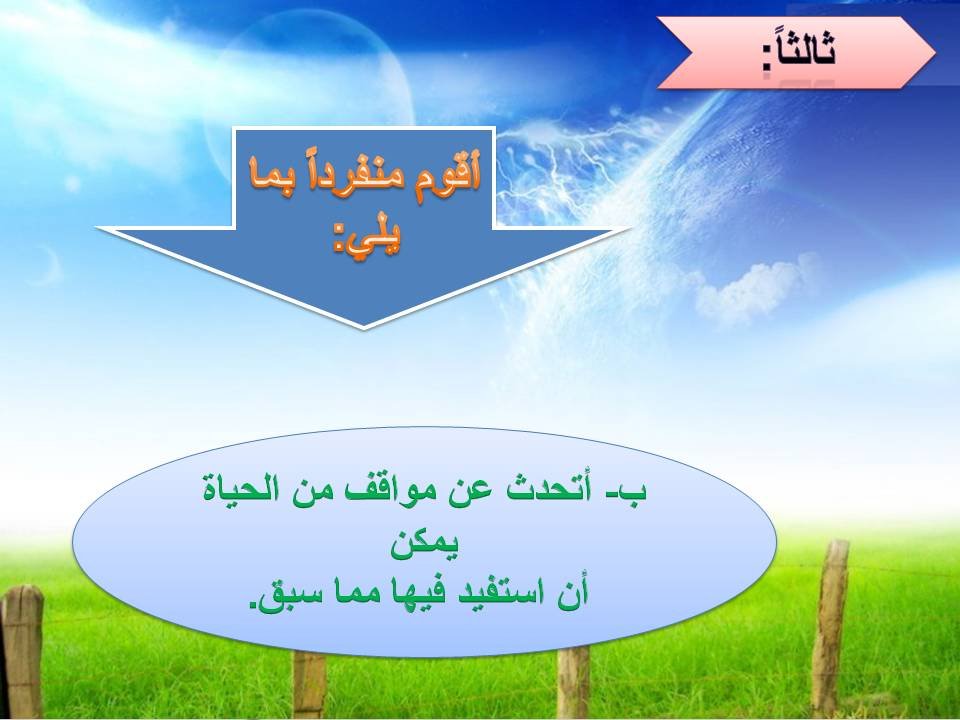 ثالثاً:

أقوم منفرداً بما يلي:

ب- أتحدث عن مواقف من الحياة يمكن
أن استفيد فيها مما سبق.